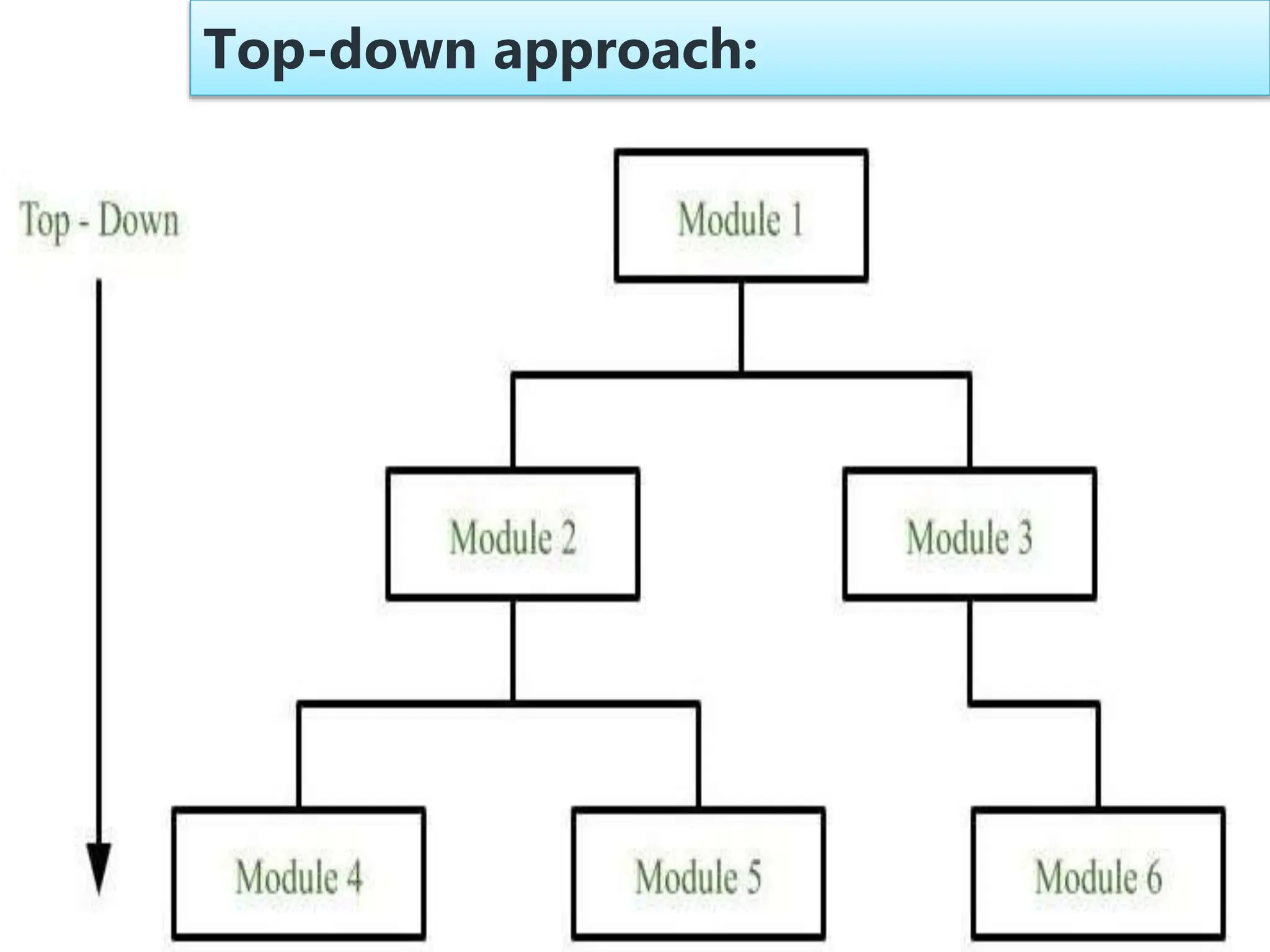 Top-down approach:

Top - Down

Module 1

Module 2

Module 3

Module 4

Module 5

Module 6